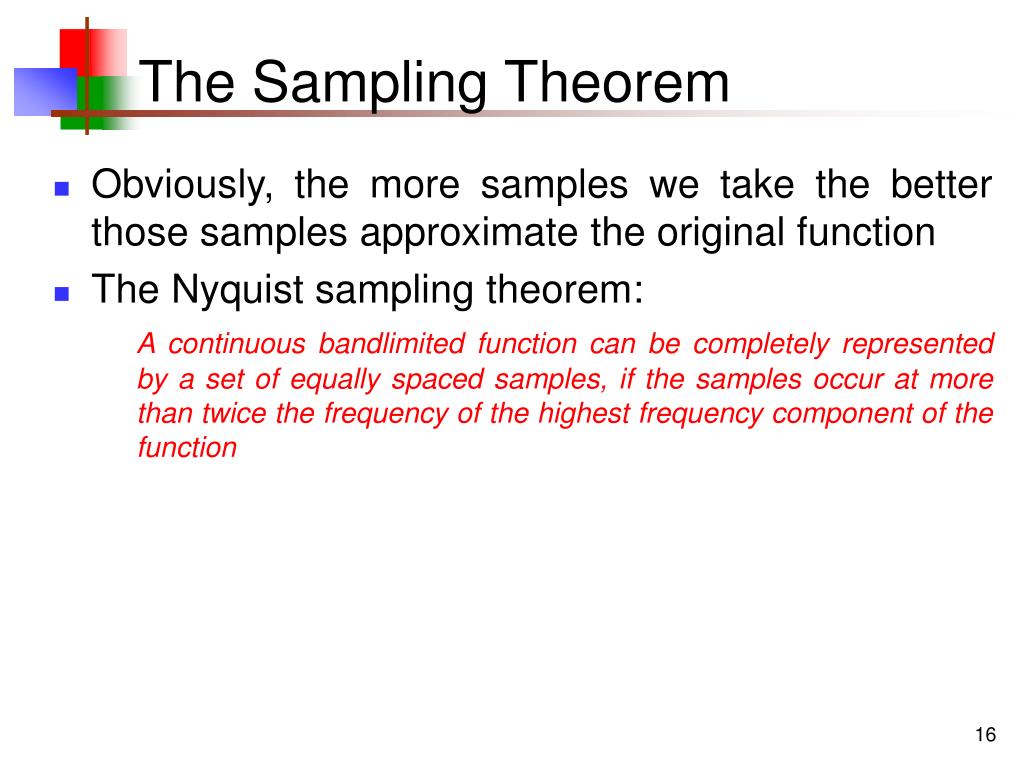 The Sampling Theorem

Obviously, the more samples we take the better those samples approximate the original function

The Nyquist sampling theorem:

A continuous bandlimited function can be completely represented by a set of equally spaced samples, if the samples occur at more than twice the frequency of the highest frequency component of the function

16